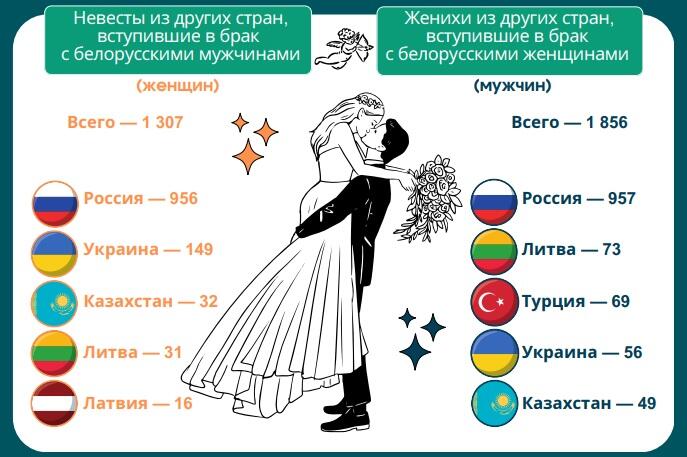 Невесты из других стран, вступившие в брак с белорусскими мужчинами

(женщин)

Всего — 1 307

Россия — 956

Украина — 149

Казахстан — 32

Литва — 31

Латвия — 16

Женихи из других стран, вступившие в брак с белорусскими женщинами

(мужчин)

Всего — 1 856

Россия — 957

Литва — 73

Турция — 69

Украина — 56

Казахстан — 49